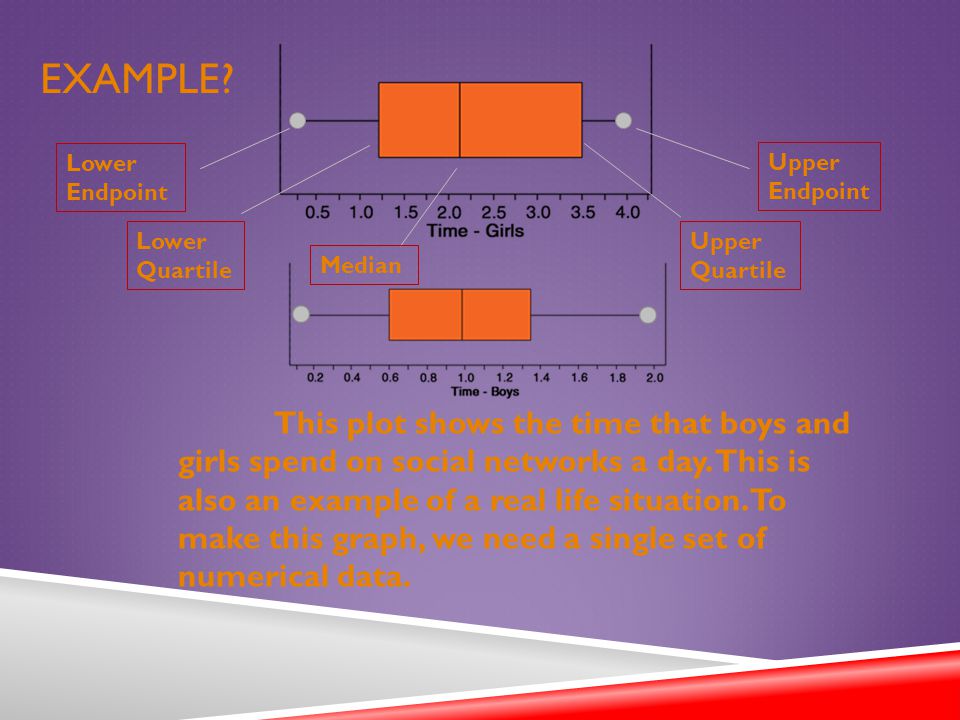 EXAMPLE?

Lower Endpoint

Lower Quartile

Median

Upper Endpoint

Upper Quartile

0.5 1.0 1.5 2.0 2.5 3.0 3.5 4.0
Time - Girls

0.2 0.4 0.6 0.8 1.0 1.2 1.4 1.6 1.8 2.0
Time - Boys

This plot shows the time that boys and girls spend on social networks a day. This is also an example of a real life situation. To make this graph, we need a single set of numerical data.